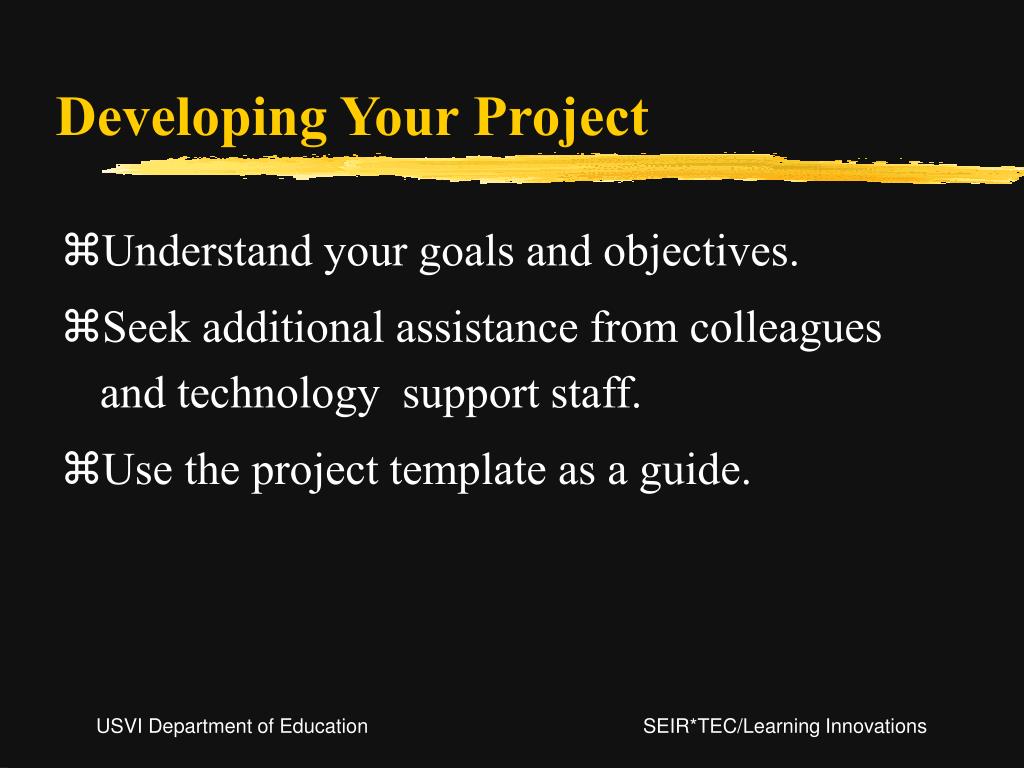 Developing Your Project

⌘Understand your goals and objectives.

⌘Seek additional assistance from colleagues and technology support staff.

⌘Use the project template as a guide.

USVI Department of Education

SEIR*TEC/Learning Innovations